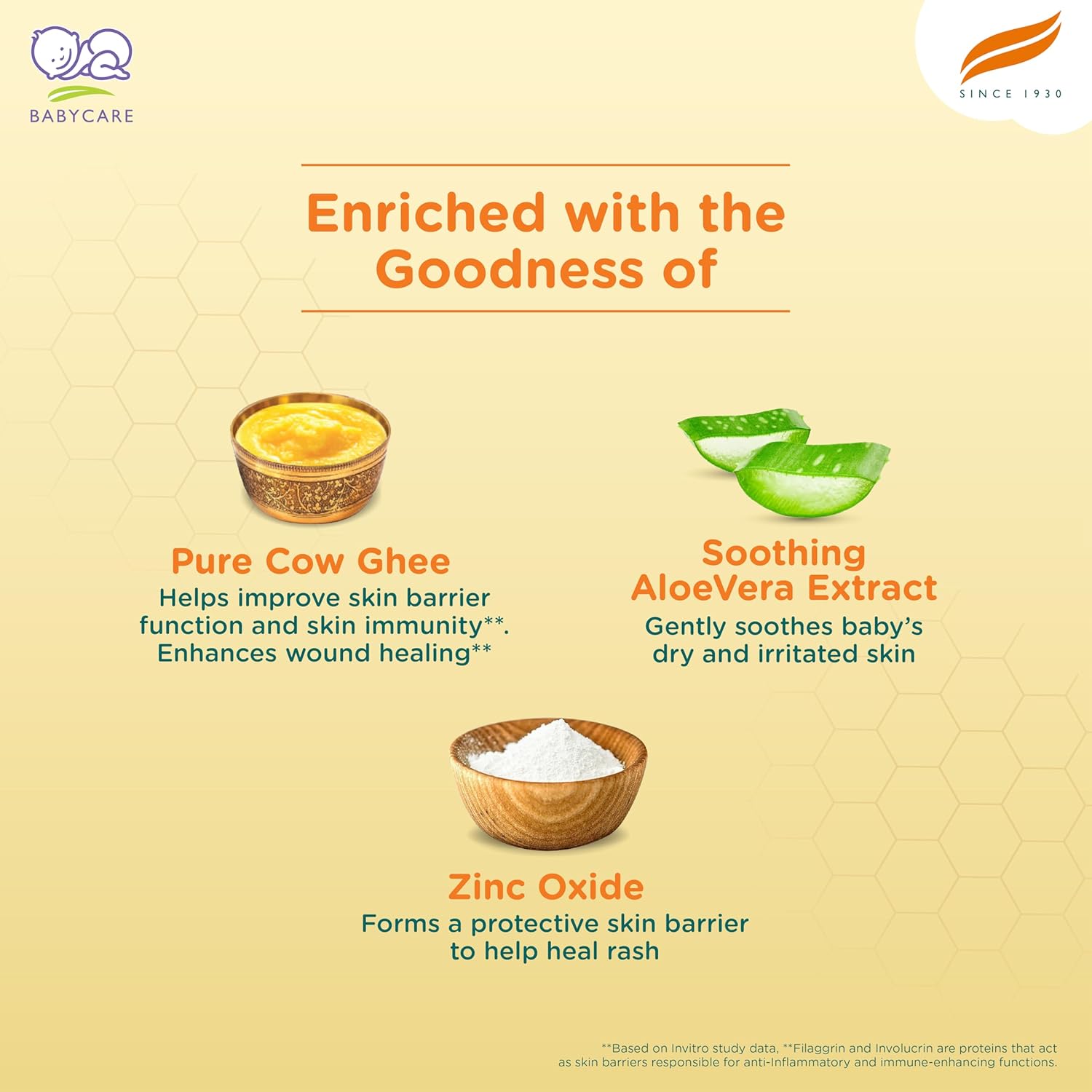 BABYCARE

SINCE 1930

Enriched with the Goodness of

Pure Cow Ghee
Helps improve skin barrier function and skin immunity**. Enhances wound healing**

Soothing AloeVera Extract
Gently soothes baby's dry and irritated skin

Zinc Oxide
Forms a protective skin barrier to help heal rash

**Based on Invitro study data, **Filaggrin and Involucrin are proteins that act as skin barriers responsible for anti-Inflammatory and immune-enhancing functions.